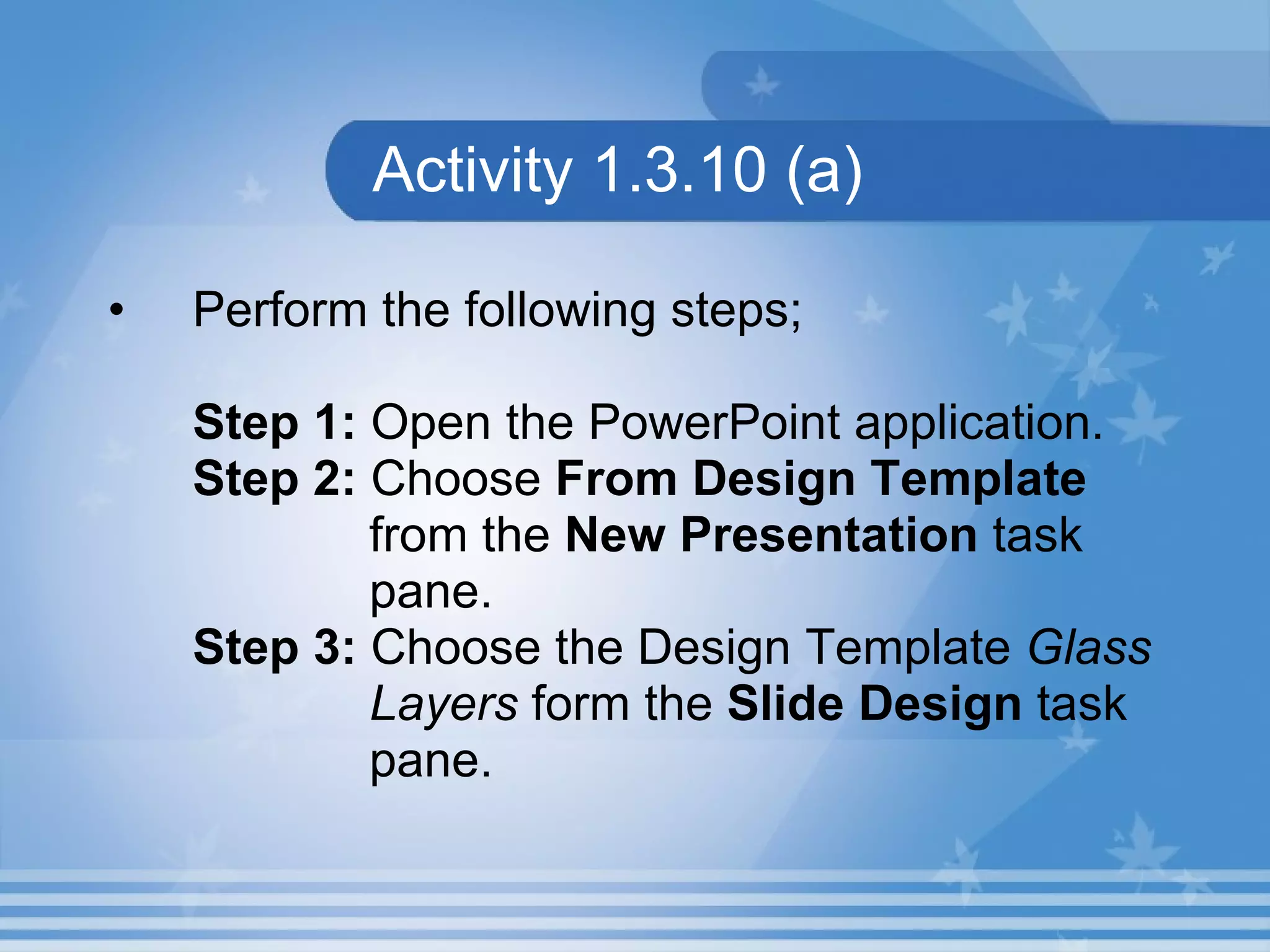 Activity 1.3.10 (a)

• Perform the following steps;

Step 1: Open the PowerPoint application.
Step 2: Choose From Design Template from the New Presentation task pane.
Step 3: Choose the Design Template Glass Layers form the Slide Design task pane.